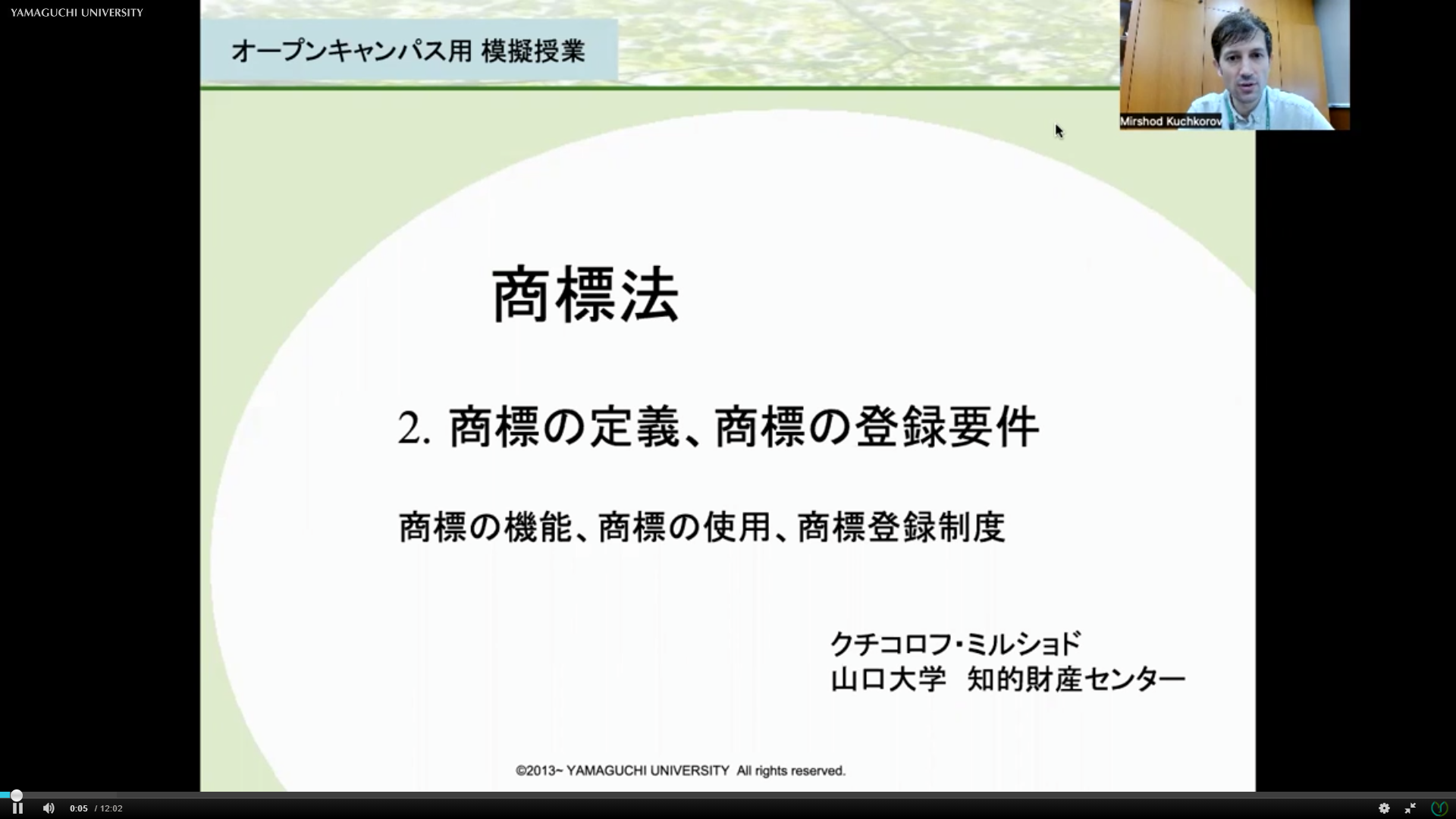 YAMAGUCHI UNIVERSITY

オープンキャンパス用 模擬授業

Mirshod Kuchkorov

商標法

2. 商標の定義、商標の登録要件

商標の機能、商標の使用、商標登録制度

クチコロフ・ミルショド
山口大学 知的財産センター

©2013~ YAMAGUCHI UNIVERSITY All rights reserved.

0:05 / 12:02